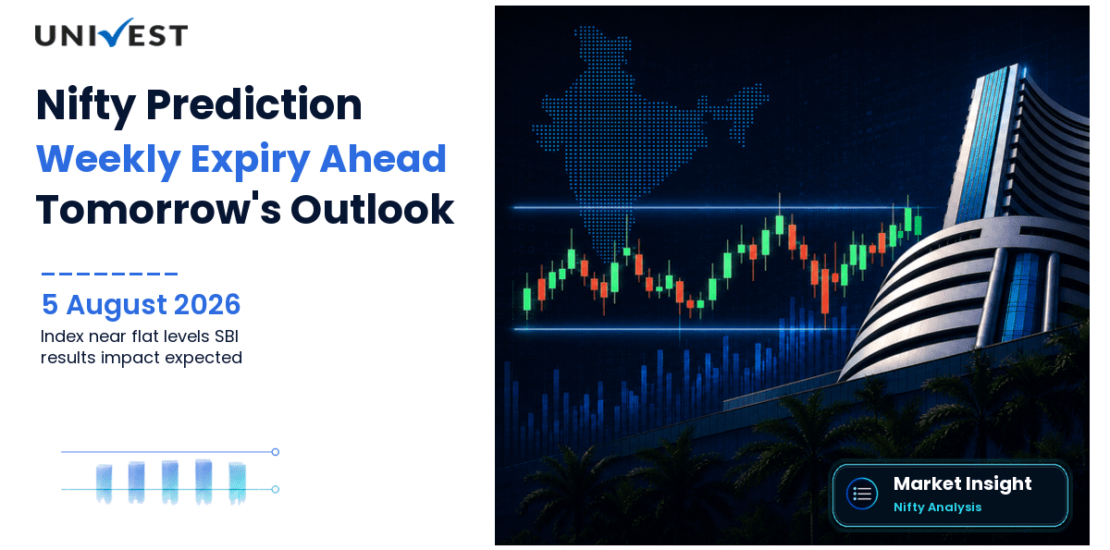 UNIVEST

Nifty Prediction
Weekly Expiry Ahead
Tomorrow's Outlook

5 August 2026
Index near flat levels SBI results impact expected

Market Insight
Nifty Analysis